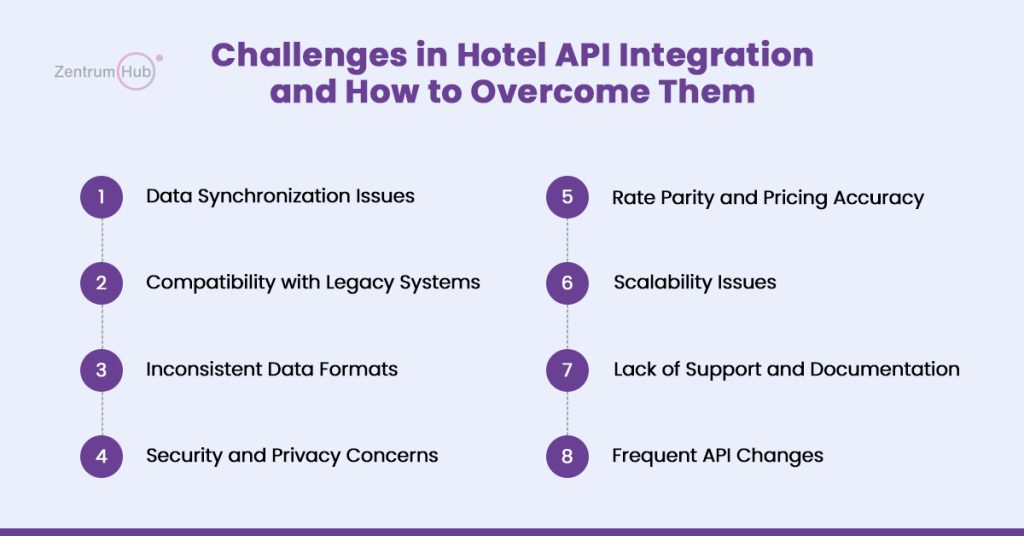 Zentrum Hub

Challenges in Hotel API Integration and How to Overcome Them

1 Data Synchronization Issues

2 Compatibility with Legacy Systems

3 Inconsistent Data Formats

4 Security and Privacy Concerns

5 Rate Parity and Pricing Accuracy

6 Scalability Issues

7 Lack of Support and Documentation

8 Frequent API Changes